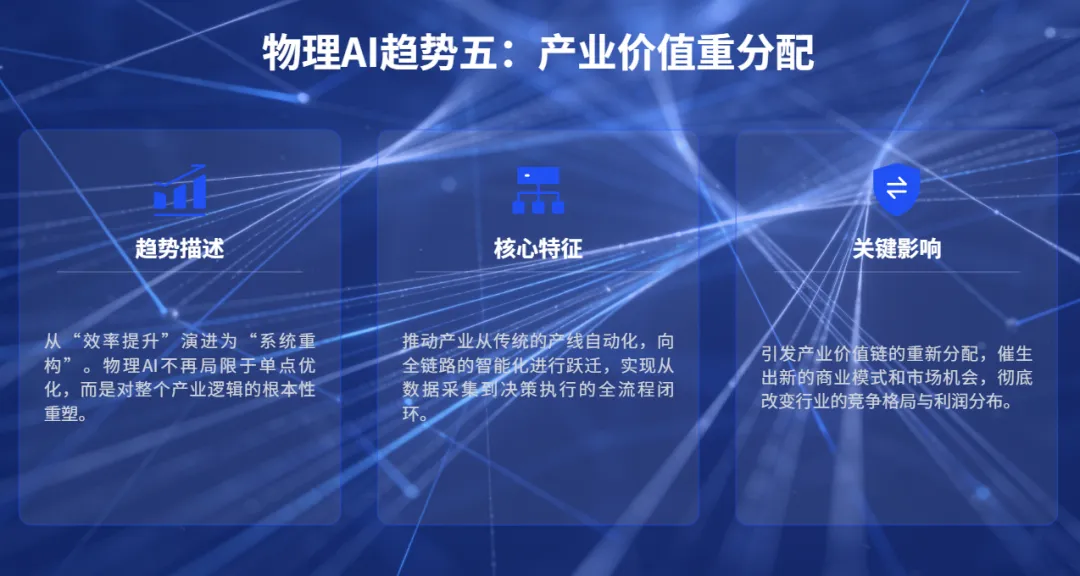 物理AI趋势五：产业价值重分配

趋势描述

从“效率提升”演进为“系统重构”。物理AI不再局限于单点优化，而是对整个产业逻辑的根本性重塑。

核心特征

推动产业从传统的产线自动化，向全链路的智能化进行跃迁，实现从数据采集到决策执行的全流程闭环。

关键影响

引发产业价值链的重新分配，催生出新的商业模式和市场机会，彻底改变行业的竞争格局与利润分布。